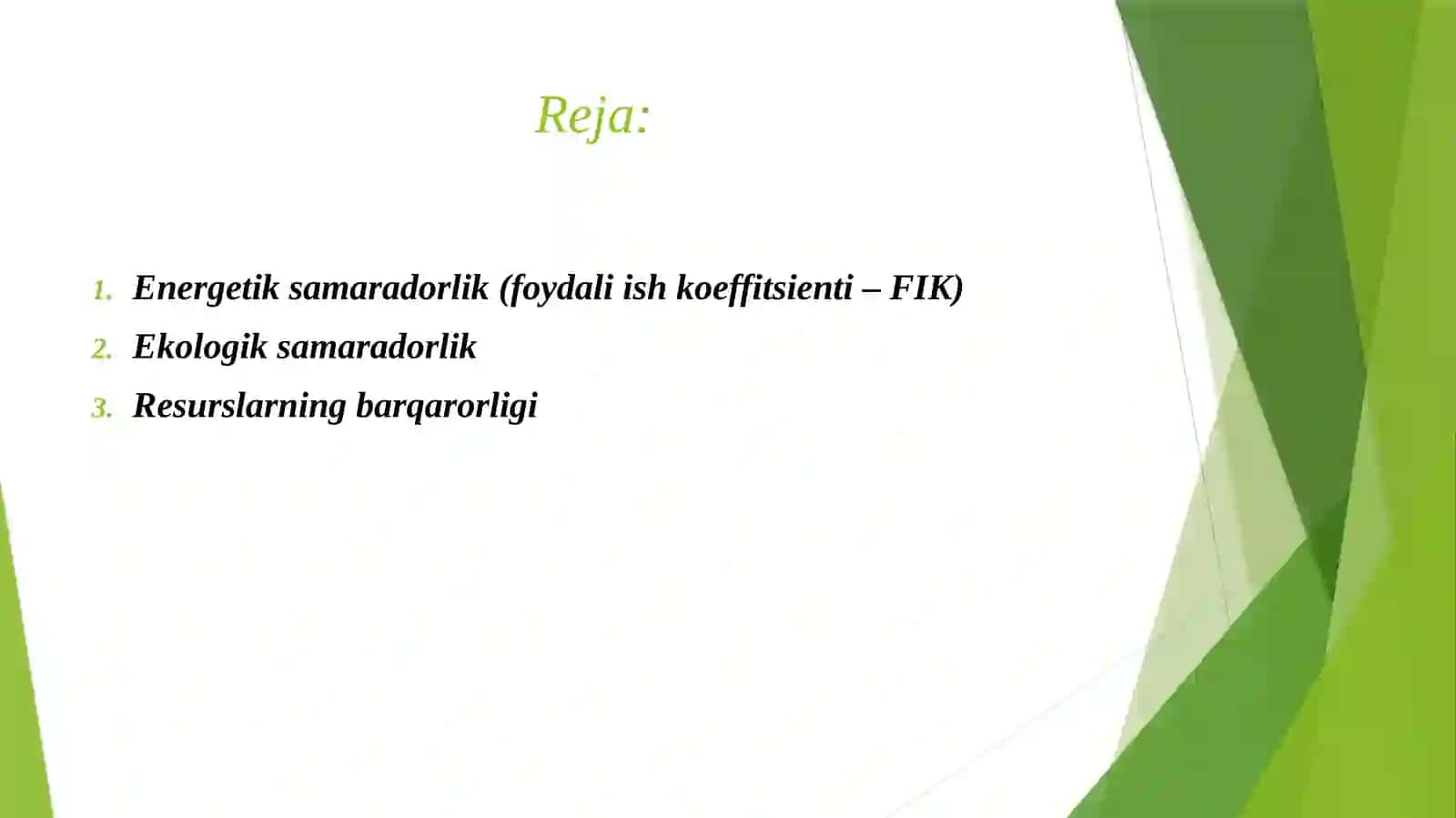 Reja:

1. Energetik samaradorlik (foydali ish koeffitsienti – FIK)
2. Ekologik samaradorlik
3. Resurslarning barqarorligi